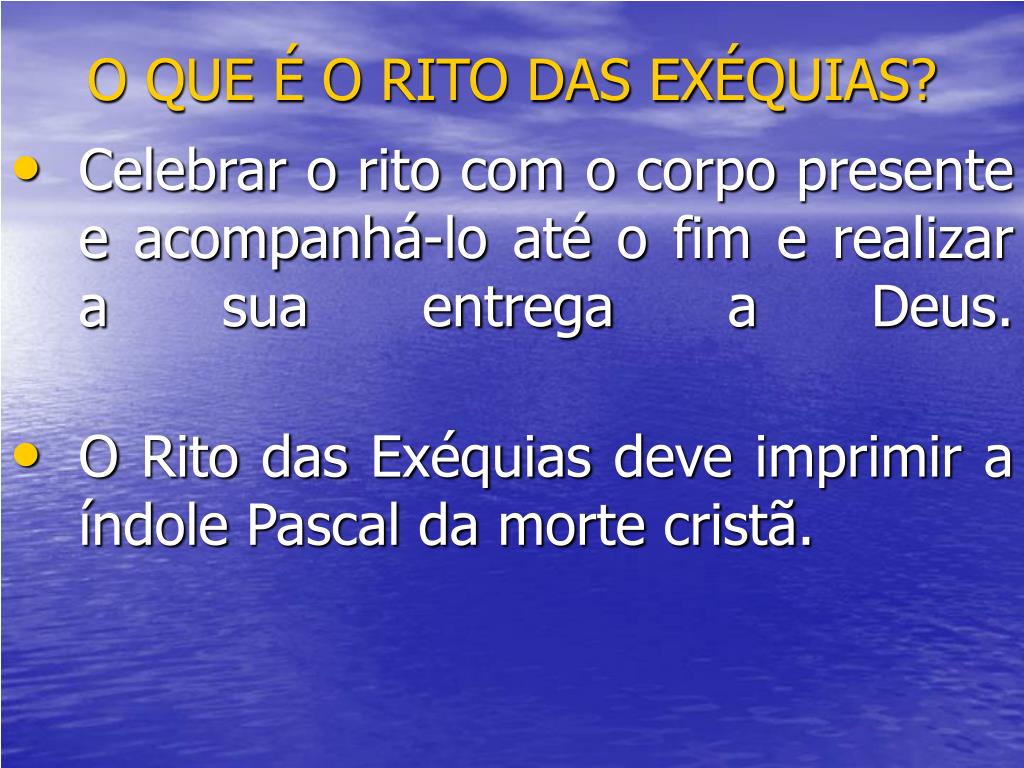 O QUE É O RITO DAS EXÉQUIAS?

• Celebrar o rito com o corpo presente e acompanhá-lo até o fim e realizar a sua entrega a Deus.

• O Rito das Exéquias deve imprimir a índole Pascal da morte cristã.